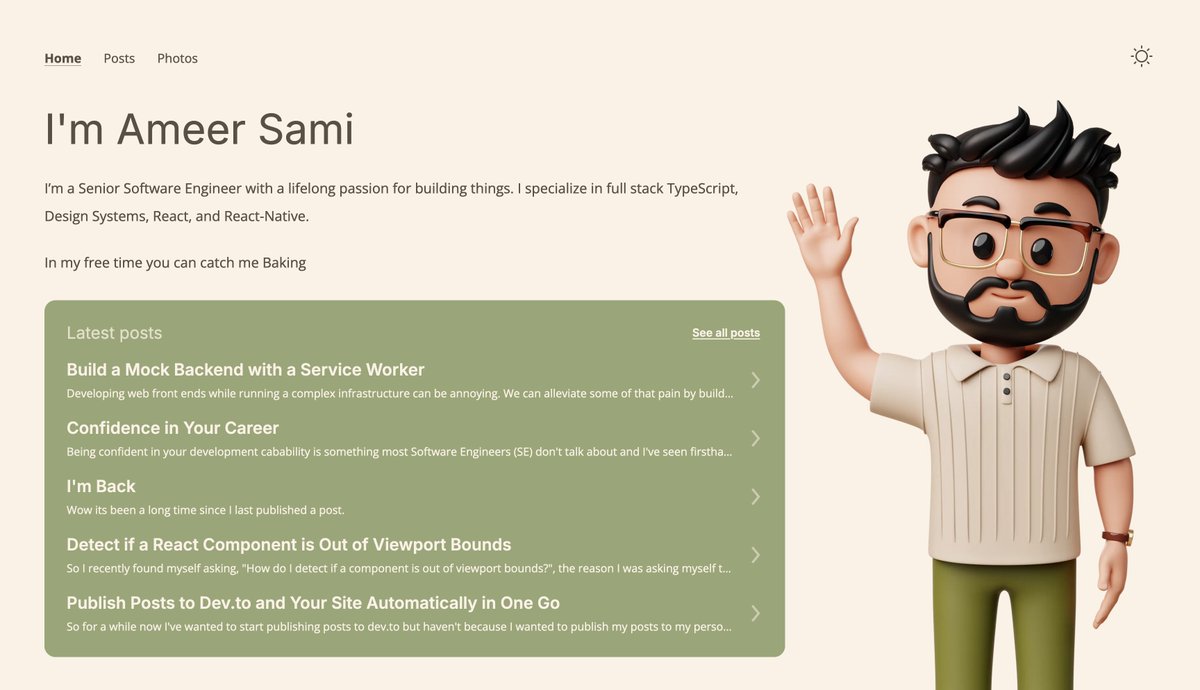 Home Posts Photos

I'm Ameer Sami

I'm a Senior Software Engineer with a lifelong passion for building things. I specialize in full stack TypeScript, Design Systems, React, and React-Native.

In my free time you can catch me Baking

Latest posts

See all posts

Build a Mock Backend with a Service Worker

Developing web front ends while running a complex infrastructure can be annoying. We can alleviate some of that pain by build...

Confidence in Your Career

Being confident in your development cabability is something most Software Engineers (SE) don't talk about and I've seen firstha...

I'm Back

Wow its been a long time since I last published a post.

Detect if a React Component is Out of Viewport Bounds

So I recently found myself asking, "How do I detect if a component is out of viewport bounds?", the reason I was asking myself t...

Publish Posts to Dev.to and Your Site Automatically in One Go

So for a while now I've wanted to start publishing posts to dev.to but haven't because I wanted to publish my posts to my perso...